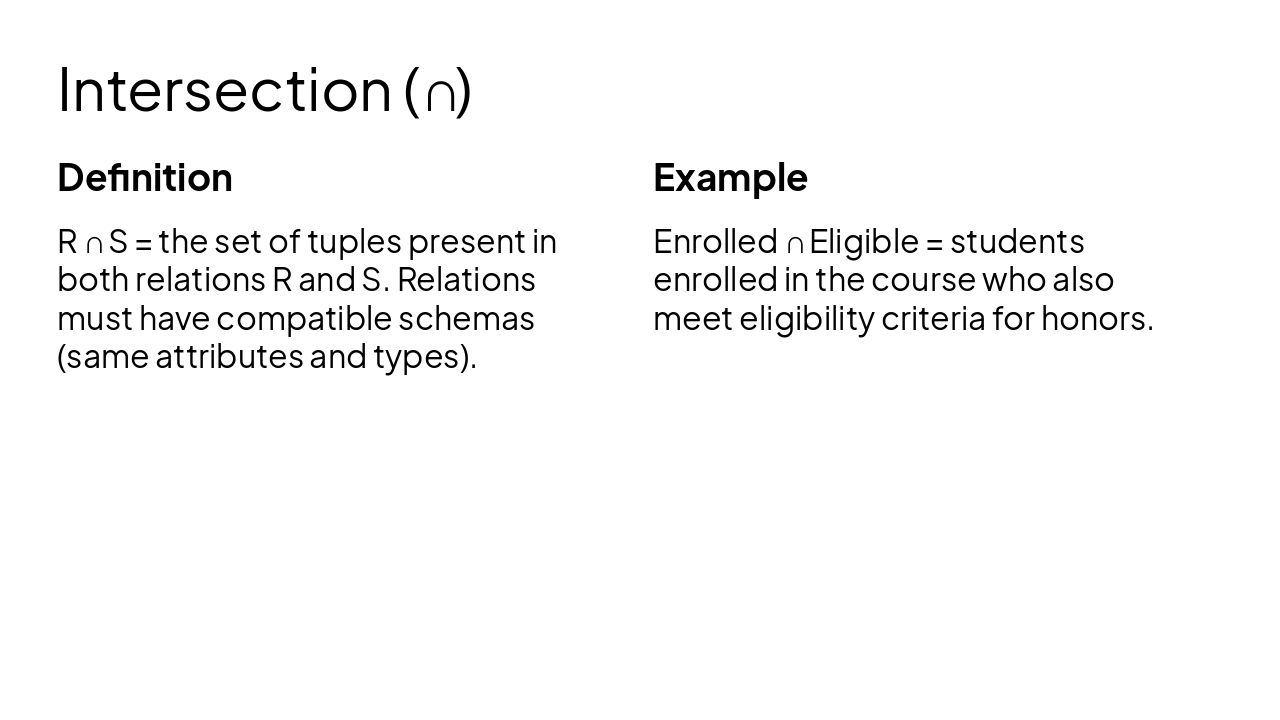 Intersection (∩)

Definition

R ∩ S = the set of tuples present in both relations R and S. Relations must have compatible schemas (same attributes and types).

Example

Enrolled ∩ Eligible = students enrolled in the course who also meet eligibility criteria for honors.